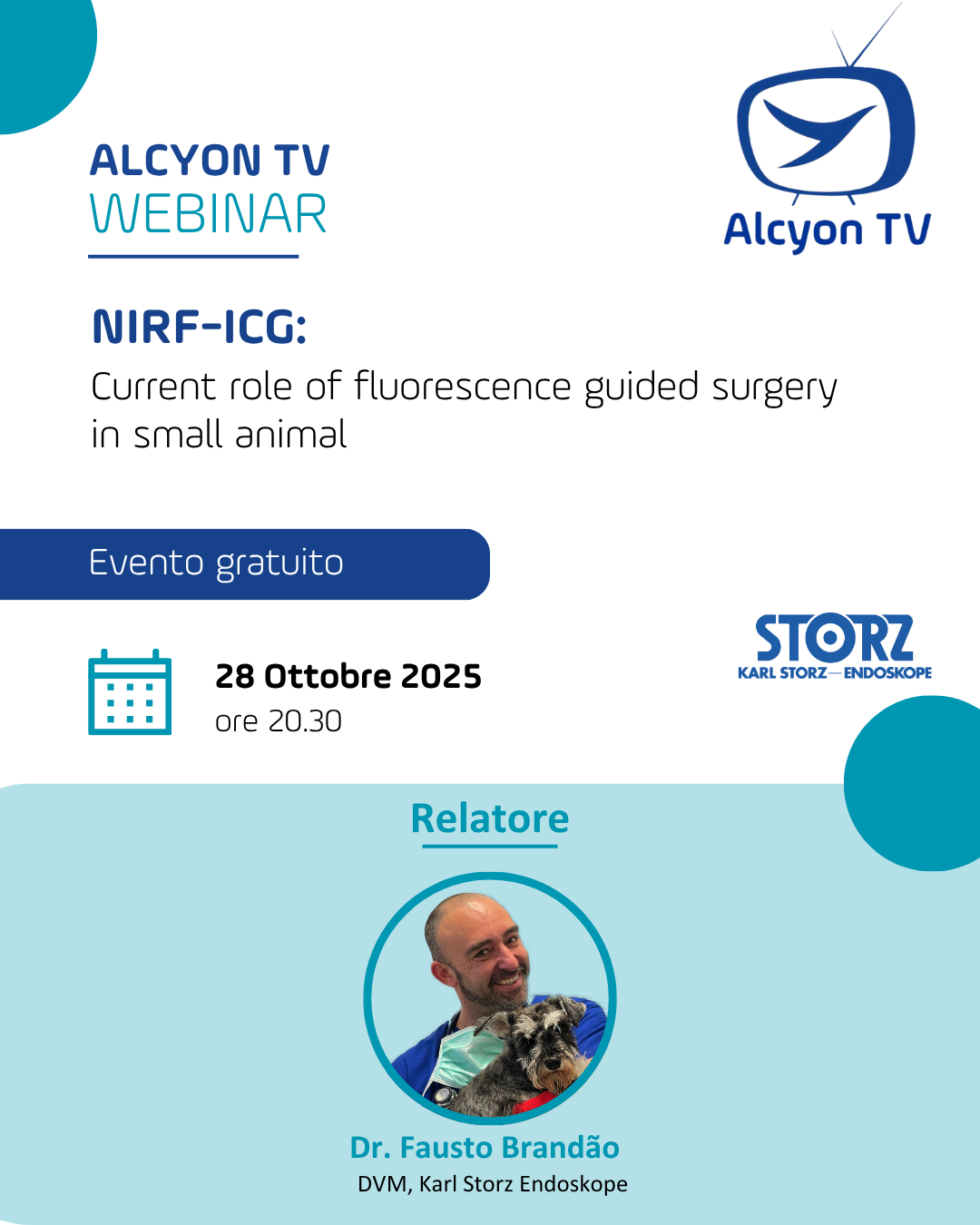 ALCYON TV
WEBINAR

Alcyon TV

NIRF-ICG:
Current role of fluorescence guided surgery in small animal

Evento gratuito

28 Ottobre 2025
ore 20.30

STORZ
KARL STORZ—ENDOSKOPE

Relatore

Dr. Fausto Brandão
DVM, Karl Storz Endoskope